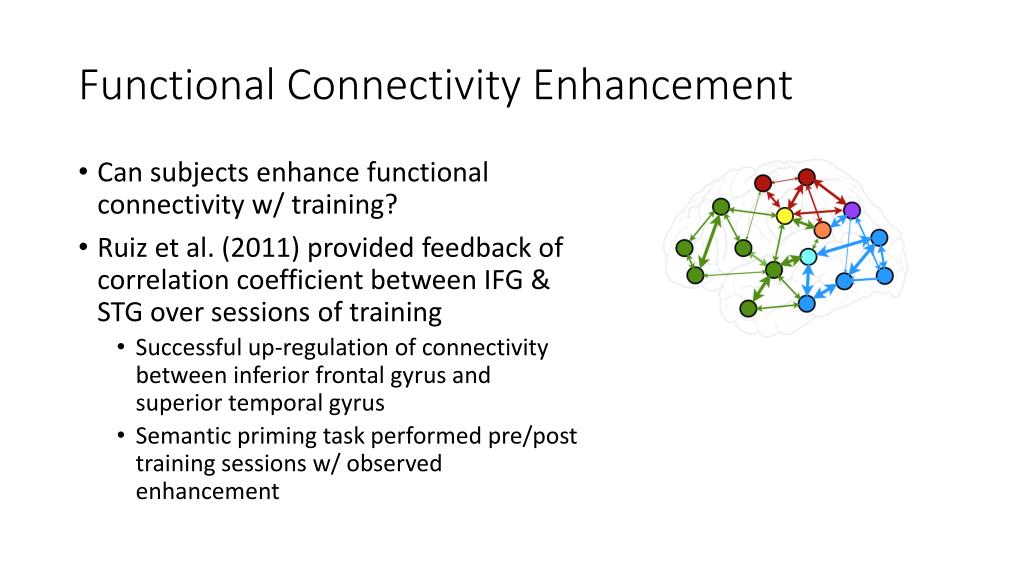 Functional Connectivity Enhancement

• Can subjects enhance functional connectivity w/ training?
• Ruiz et al. (2011) provided feedback of correlation coefficient between IFG & STG over sessions of training
  • Successful up-regulation of connectivity between inferior frontal gyrus and superior temporal gyrus
  • Semantic priming task performed pre/post training sessions w/ observed enhancement